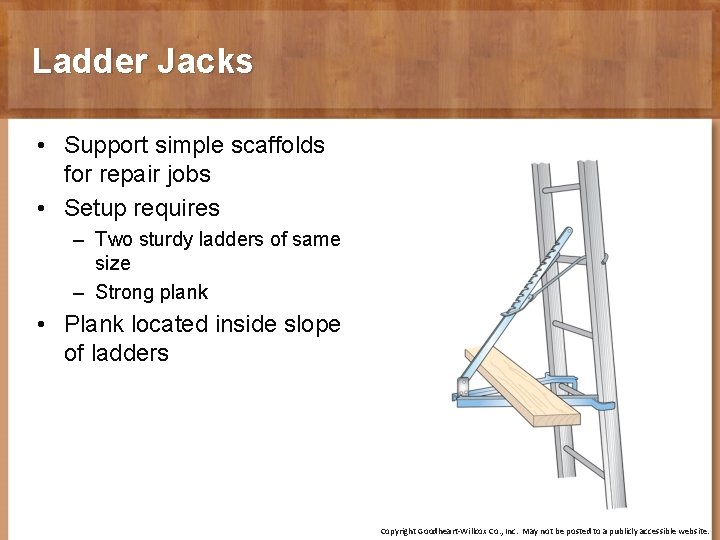 Ladder Jacks

• Support simple scaffolds for repair jobs
• Setup requires
  – Two sturdy ladders of same size
  – Strong plank
• Plank located inside slope of ladders

Copyright Goodheart-Willcox Co., Inc. May not be posted to a publicly accessible website.